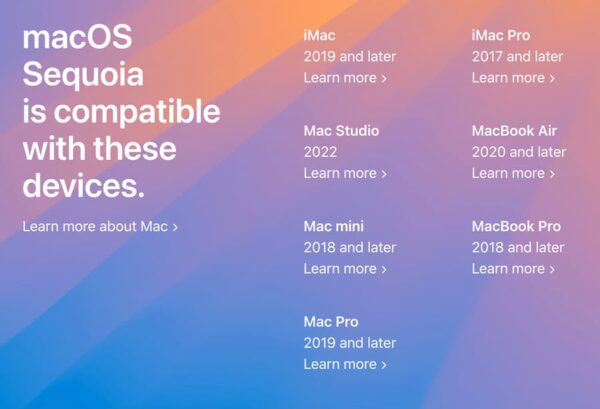 macOS Sequoia is compatible with these devices.

Learn more about Mac ›

iMac
2019 and later
Learn more ›

Mac Studio
2022
Learn more ›

Mac mini
2018 and later
Learn more ›

Mac Pro
2019 and later
Learn more ›

iMac Pro
2017 and later
Learn more ›

MacBook Air
2020 and later
Learn more ›

MacBook Pro
2018 and later
Learn more ›